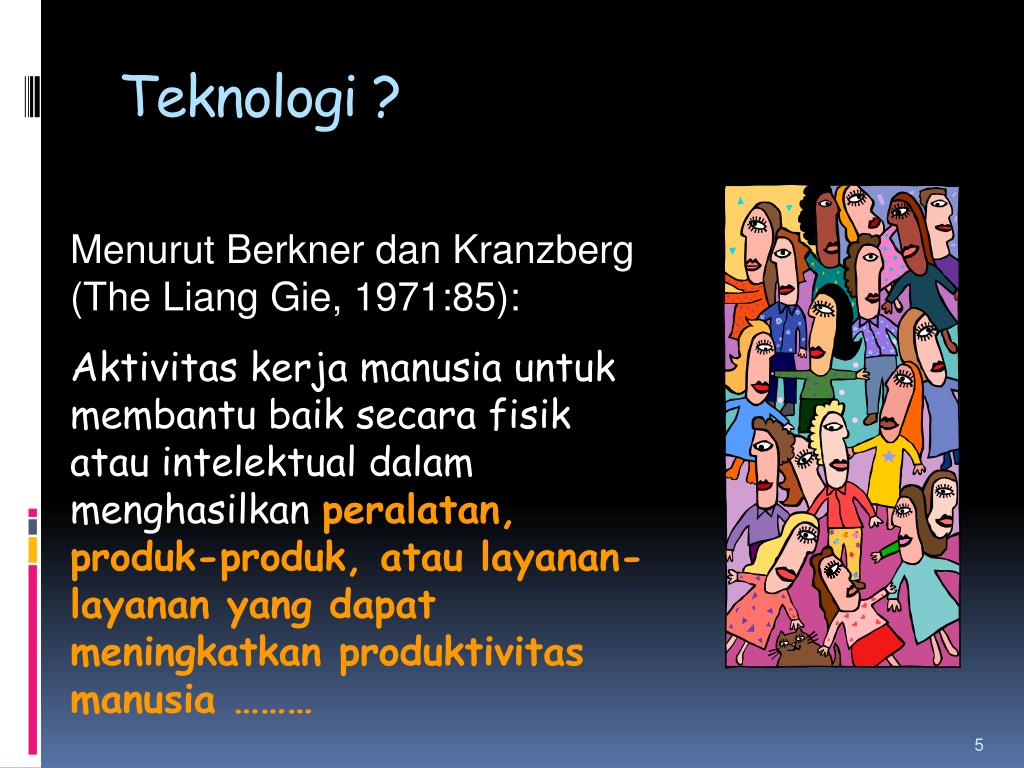 Teknologi ?

Menurut Berkner dan Kranzberg (The Liang Gie, 1971:85):

Aktivitas kerja manusia untuk membantu baik secara fisik atau intelektual dalam menghasilkan peralatan, produk-produk, atau layanan-layanan yang dapat meningkatkan produktivitas manusia ………

5